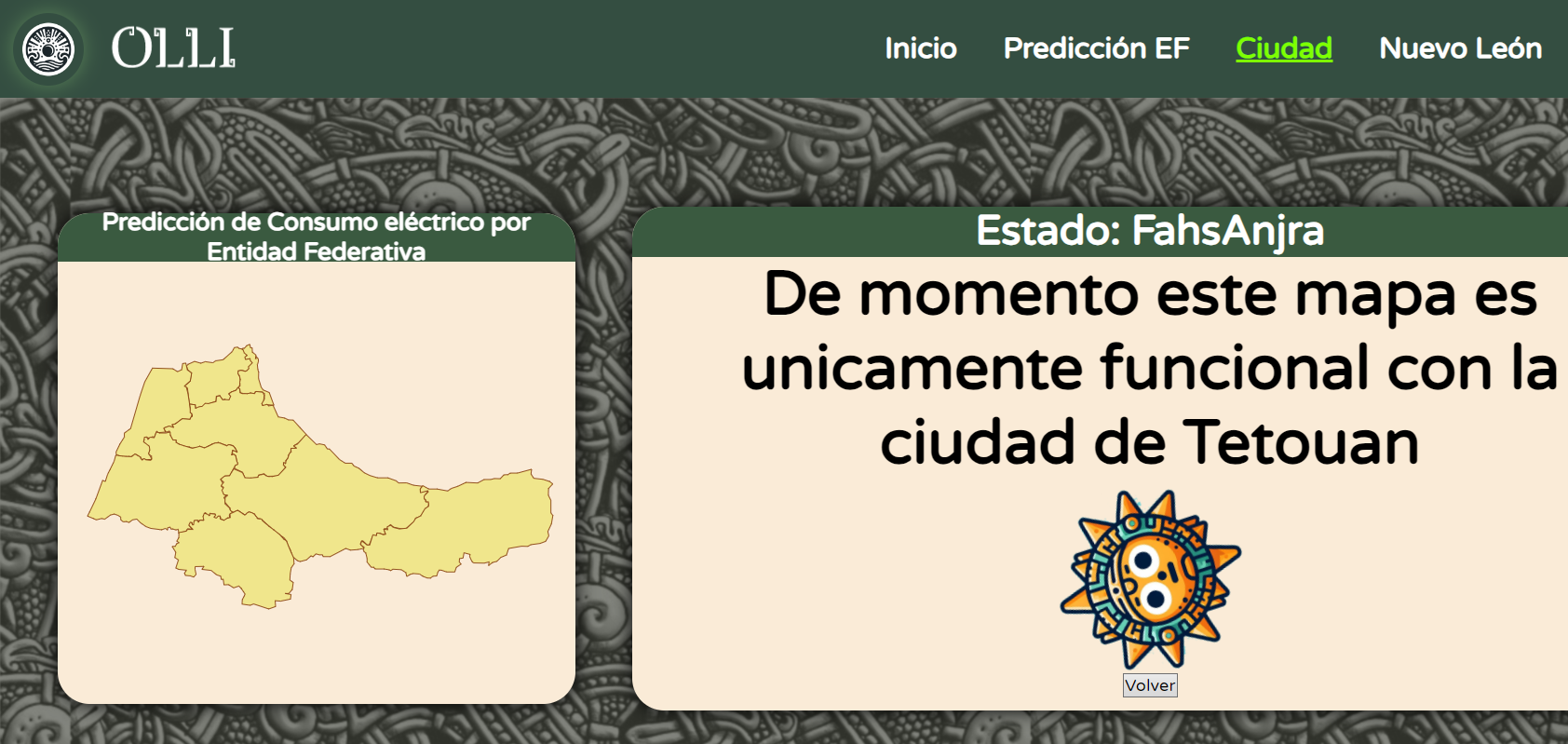 OLLI

Inicio Predicción EF Ciudad Nuevo León

Predicción de Consumo eléctrico por Entidad Federativa

Estado: FahsAnjra

De momento este mapa es unicamente funcional con la ciudad de Tetouan

Volver